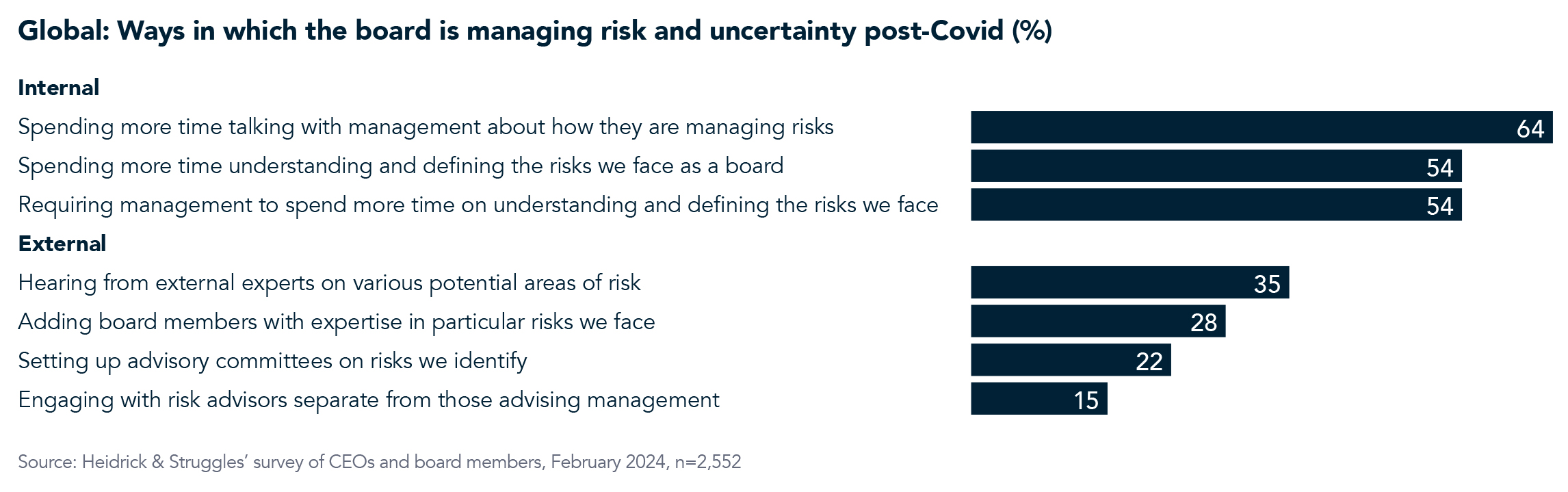 Global: Ways in which the board is managing risk and uncertainty post-Covid (%)

Internal

Spending more time talking with management about how they are managing risks 64

Spending more time understanding and defining the risks we face as a board 54

Requiring management to spend more time on understanding and defining the risks we face 54

External

Hearing from external experts on various potential areas of risk 35

Adding board members with expertise in particular risks we face 28

Setting up advisory committees on risks we identify 22

Engaging with risk advisors separate from those advising management 15

Source: Heidrick & Struggles' survey of CEOs and board members, February 2024, n=2,552